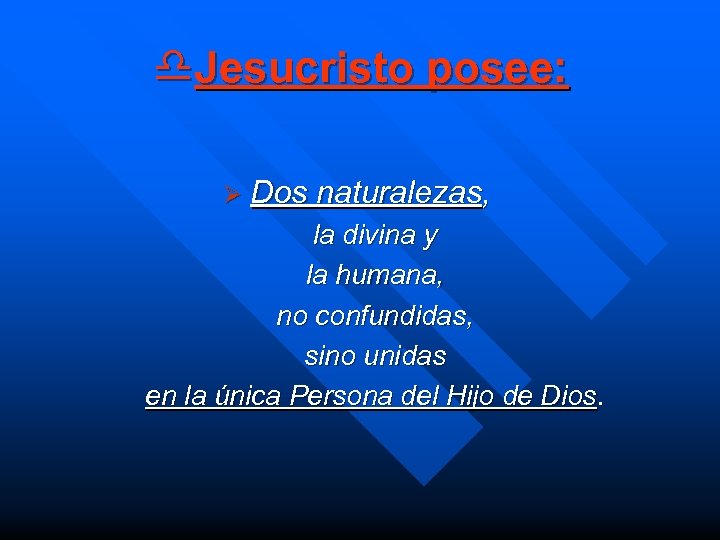 Jesucristo posee:

Dos naturalezas, la divina y la humana, no confundidas, sino unidas en la única Persona del Hijo de Dios.